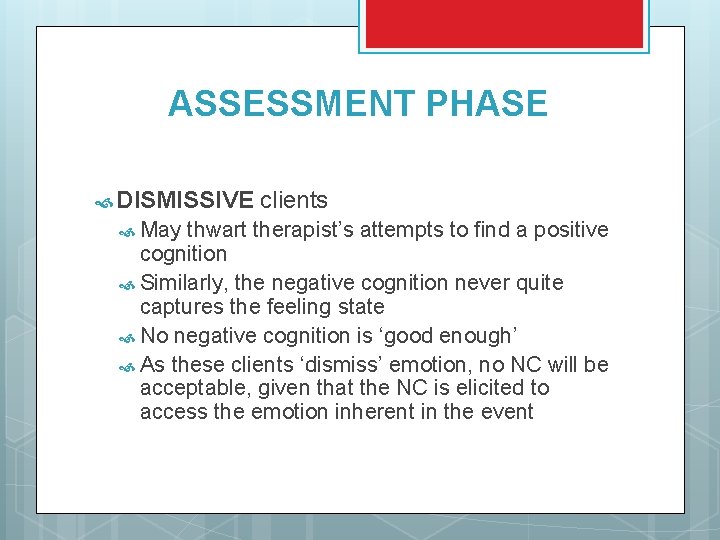 ASSESSMENT PHASE

DISMISSIVE clients

May thwart therapist’s attempts to find a positive cognition

Similarly, the negative cognition never quite captures the feeling state

No negative cognition is ‘good enough’

As these clients ‘dismiss’ emotion, no NC will be acceptable, given that the NC is elicited to access the emotion inherent in the event